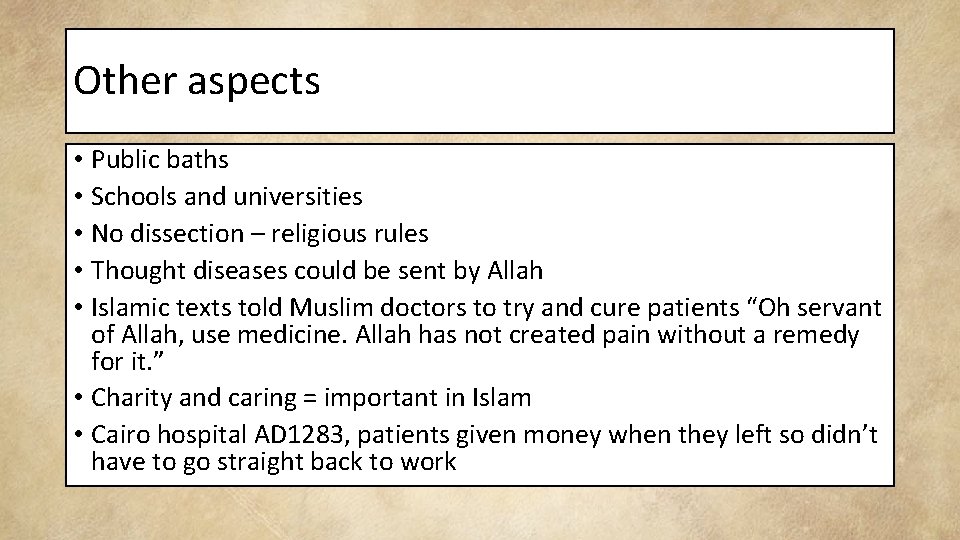 Other aspects

• Public baths
• Schools and universities
• No dissection – religious rules
• Thought diseases could be sent by Allah
• Islamic texts told Muslim doctors to try and cure patients “Oh servant of Allah, use medicine. Allah has not created pain without a remedy for it.”
• Charity and caring = important in Islam
• Cairo hospital AD1283, patients given money when they left so didn’t have to go straight back to work